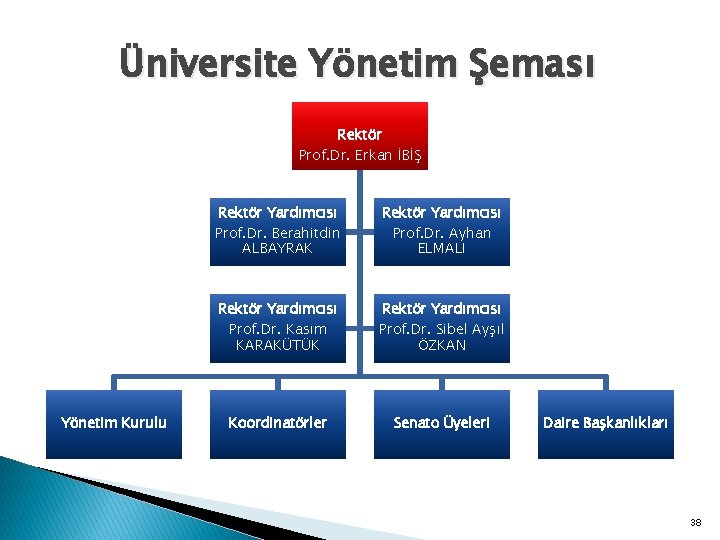 Üniversite Yönetim Şeması

Rektör
Prof.Dr. Erkan İBİŞ

Rektör Yardımcısı
Prof.Dr. Berahitdin ALBAYRAK

Rektör Yardımcısı
Prof.Dr. Ayhan ELMALI

Rektör Yardımcısı
Prof.Dr. Kasım KARAKÜTÜK

Rektör Yardımcısı
Prof.Dr. Sibel Ayşıl ÖZKAN

Yönetim Kurulu

Koordinatörler

Senato Üyeleri

Daire Başkanlıkları

38